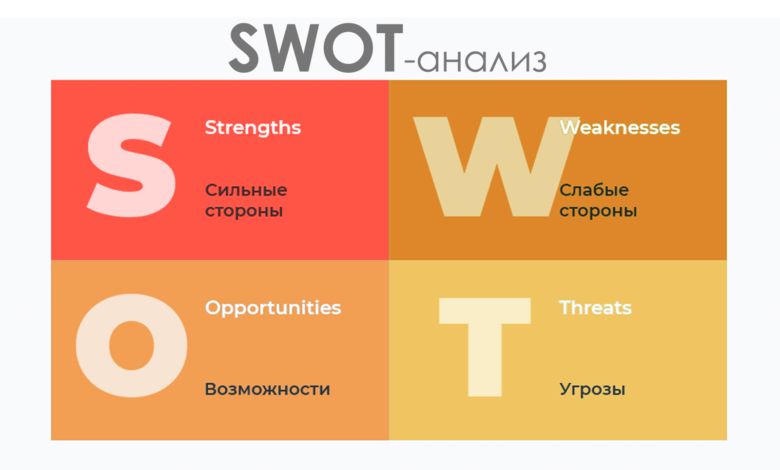 SWOT-анализ

S

Strengths

Сильные стороны

W

Weaknesses

Слабые стороны

O

Opportunities

Возможности

T

Threats

Угрозы